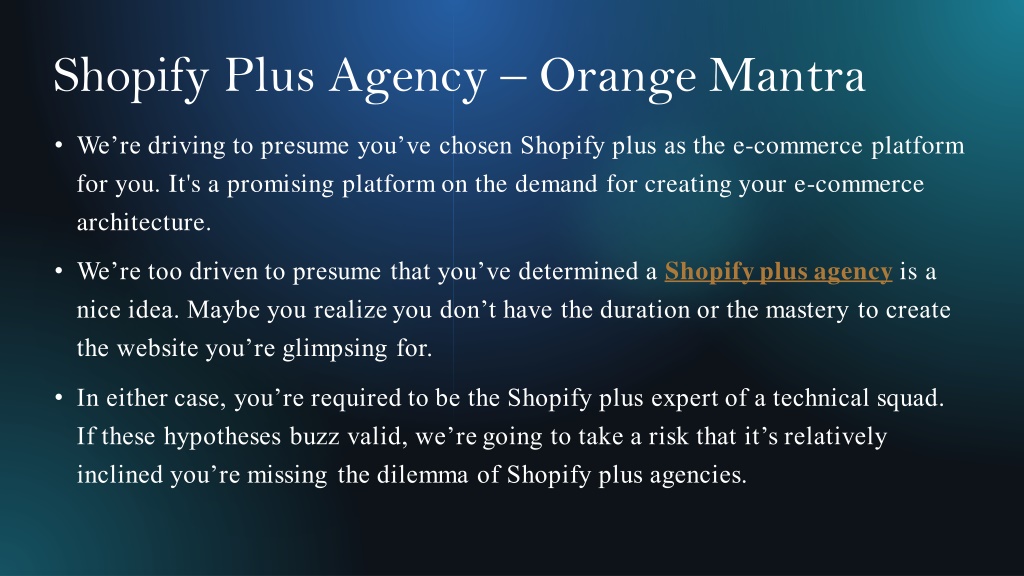 Shopify Plus Agency – Orange Mantra

• We’re driving to presume you’ve chosen Shopify plus as the e-commerce platform for you. It's a promising platform on the demand for creating your e-commerce architecture.

• We’re too driven to presume that you’ve determined a Shopify plus agency is a nice idea. Maybe you realize you don’t have the duration or the mastery to create the website you’re glimpsing for.

• In either case, you’re required to be the Shopify plus expert of a technical squad. If these hypotheses buzz valid, we’re going to take a risk that it’s relatively inclined you’re missing the dilemma of Shopify plus agencies.